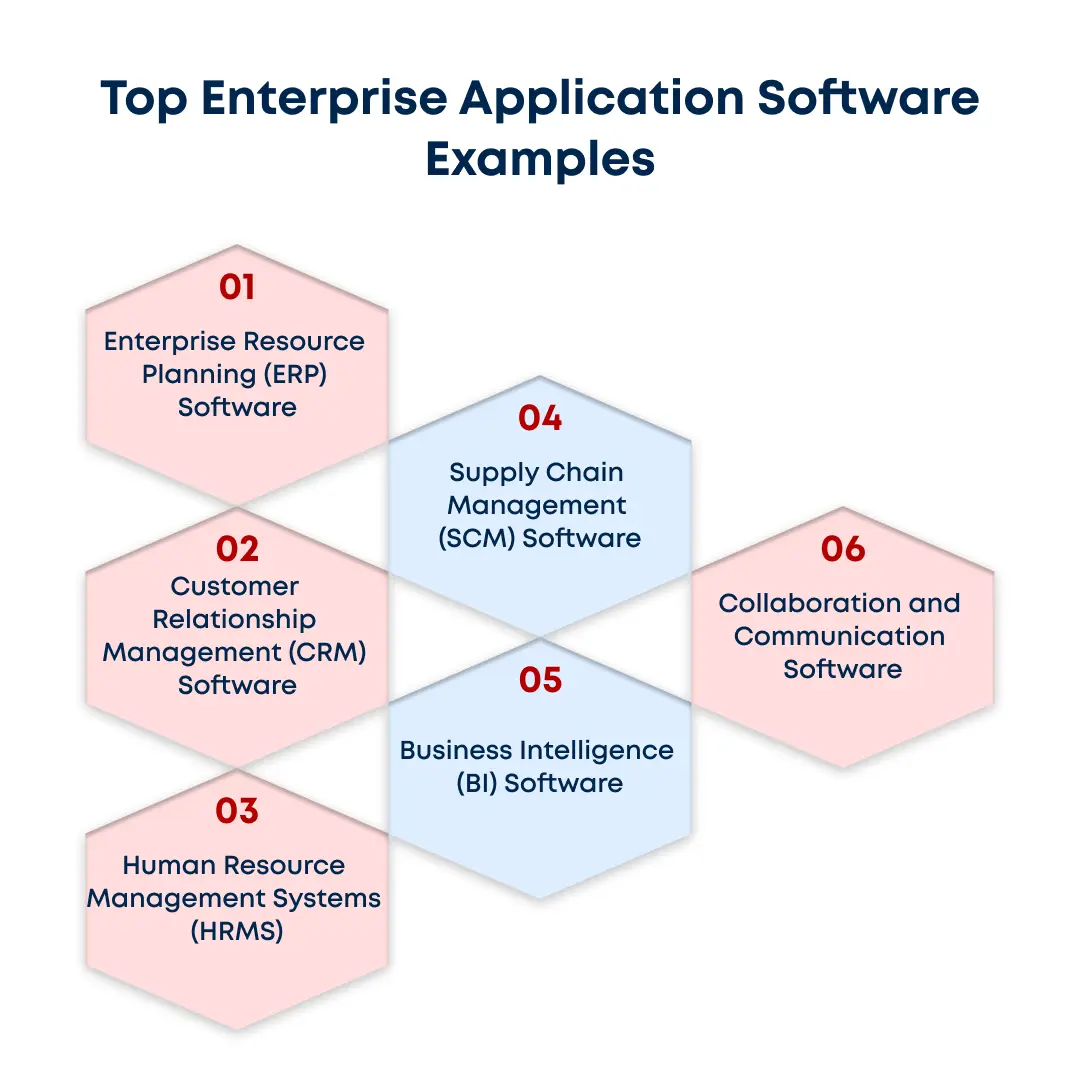 Top Enterprise Application Software Examples

01
Enterprise Resource Planning (ERP) Software

02
Customer Relationship Management (CRM) Software

03
Human Resource Management Systems (HRMS)

04
Supply Chain Management (SCM) Software

05
Business Intelligence (BI) Software

06
Collaboration and Communication Software